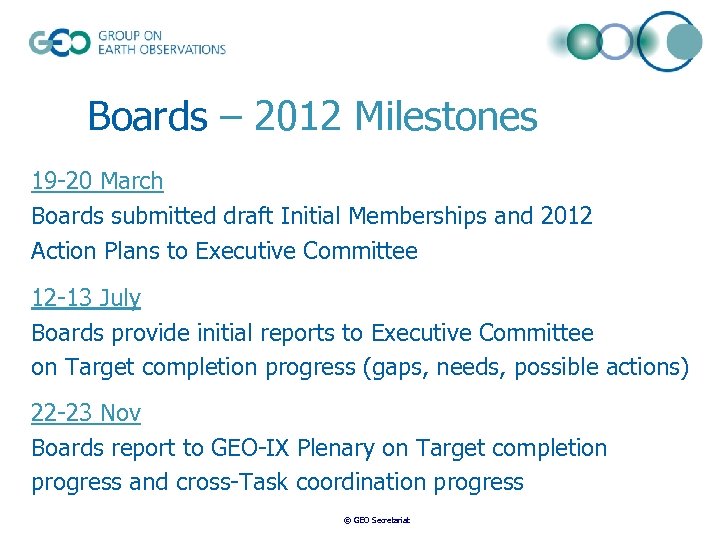 GEO GROUP ON EARTH OBSERVATIONS

Boards – 2012 Milestones

19-20 March
Boards submitted draft Initial Memberships and 2012 Action Plans to Executive Committee

12-13 July
Boards provide initial reports to Executive Committee on Target completion progress (gaps, needs, possible actions)

22-23 Nov
Boards report to GEO-IX Plenary on Target completion progress and cross-Task coordination progress

© GEO Secretariat